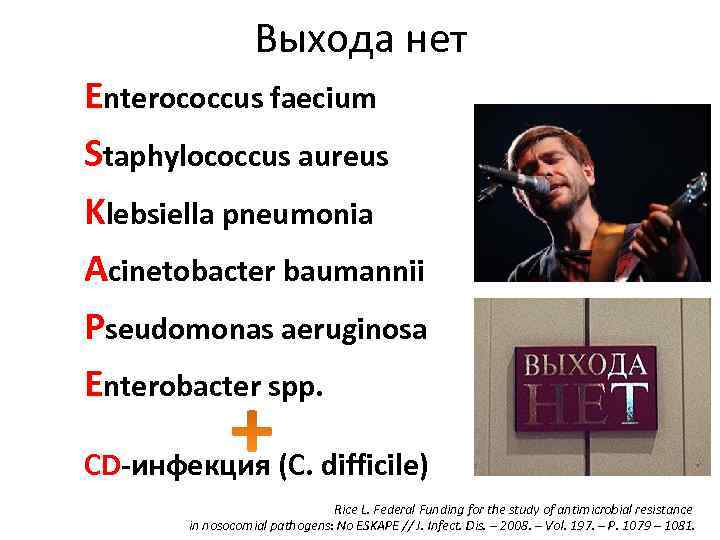 Выхода нет

Enterococcus faecium

Staphylococcus aureus

Klebsiella pneumonia

Acinetobacter baumannii

Pseudomonas aeruginosa

Enterobacter spp.

+

CD-инфекция (C. difficile)

ВЫХОДА НЕТ

Rice L. Federal Funding for the study of antimicrobial resistance in nosocomial pathogens: No ESKAPE // J. Infect. Dis. – 2008. – Vol. 197. – P. 1079 – 1081.